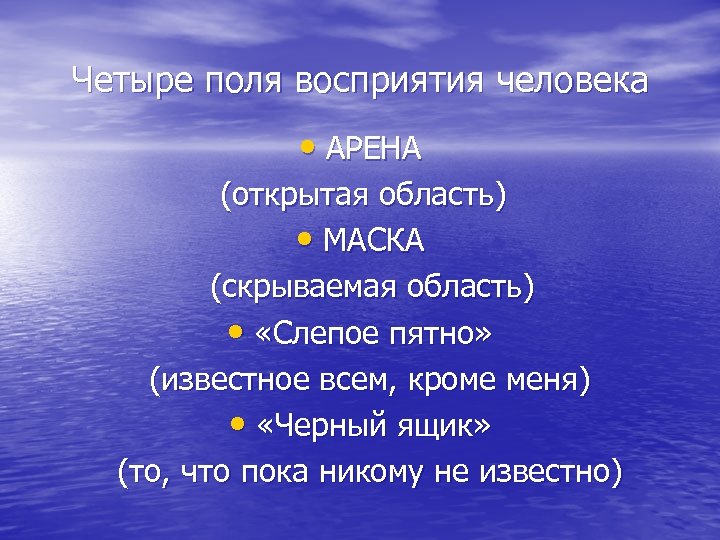 Четыре поля восприятия человека

• АРЕНА
(открытая область)
• МАСКА
(скрываемая область)
• «Слепое пятно»
(известное всем, кроме меня)
• «Черный ящик»
(то, что пока никому не известно)